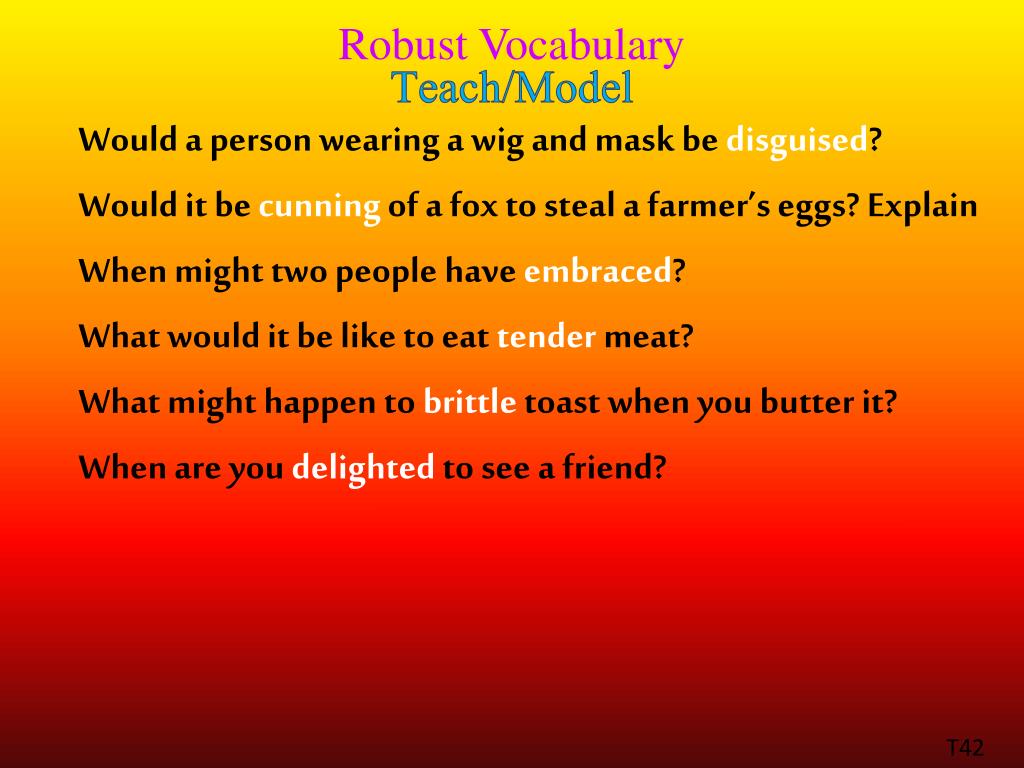 Robust Vocabulary
Teach/Model

Would a person wearing a wig and mask be disguised?

Would it be cunning of a fox to steal a farmer's eggs? Explain

When might two people have embraced?

What would it be like to eat tender meat?

What might happen to brittle toast when you butter it?

When are you delighted to see a friend?

T42